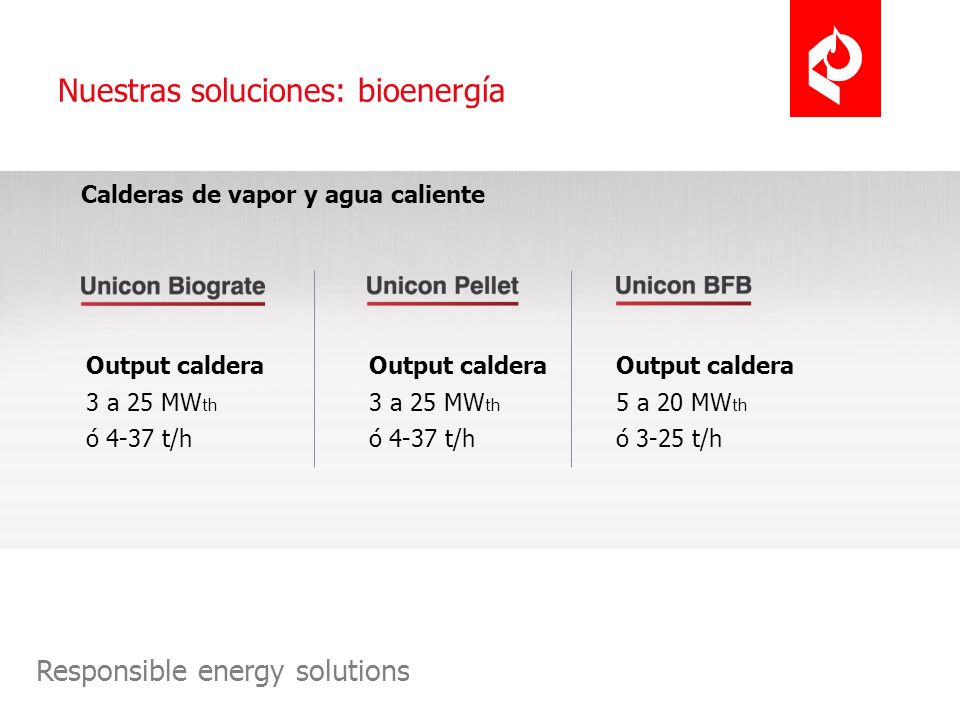 Nuestras soluciones: bioenergía

Calderas de vapor y agua caliente

Unicon Biograte

Output caldera
3 a 25 MWth
ó 4-37 t/h

Unicon Pellet

Output caldera
3 a 25 MWth
ó 4-37 t/h

Unicon BFB

Output caldera
5 a 20 MWth
ó 3-25 t/h

Responsible energy solutions